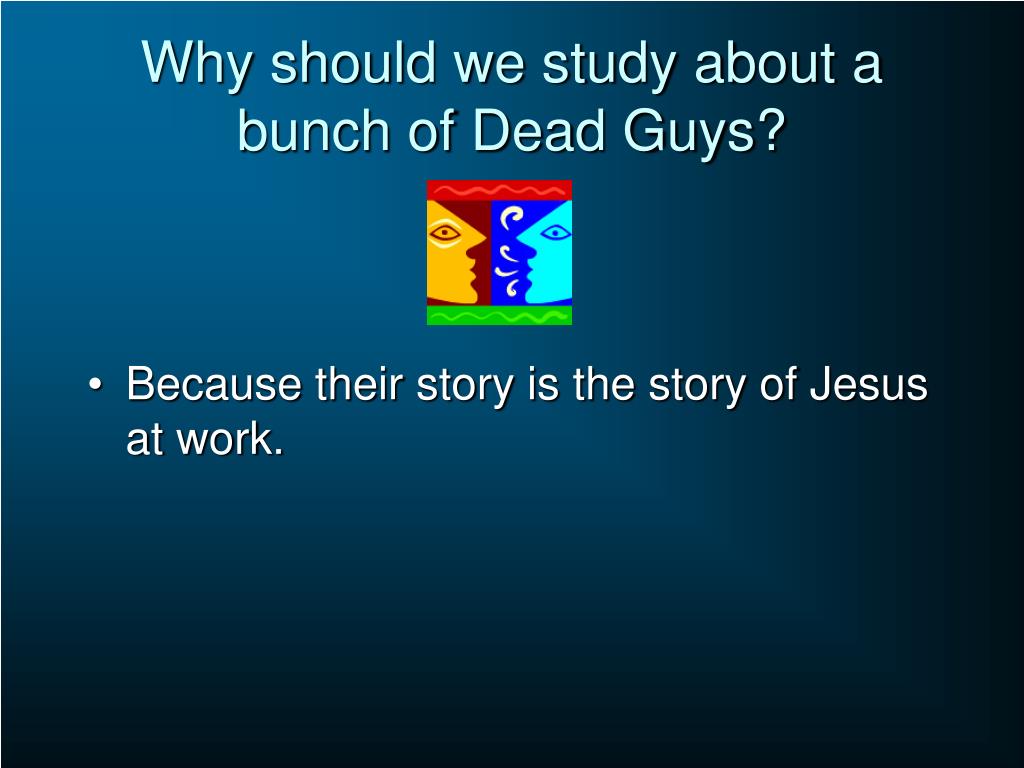 Why should we study about a bunch of Dead Guys?

• Because their story is the story of Jesus at work.